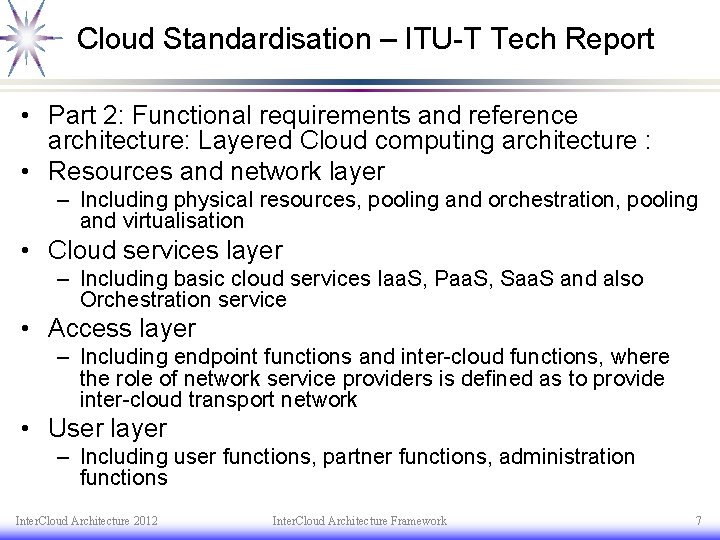 Cloud Standardisation – ITU-T Tech Report

• Part 2: Functional requirements and reference architecture: Layered Cloud computing architecture :

• Resources and network layer
– Including physical resources, pooling and orchestration, pooling and virtualisation

• Cloud services layer
– Including basic cloud services IaaS, PaaS, SaaS and also Orchestration service

• Access layer
– Including endpoint functions and inter-cloud functions, where the role of network service providers is defined as to provide inter-cloud transport network

• User layer
– Including user functions, partner functions, administration functions

InterCloud Architecture 2012 InterCloud Architecture Framework 7